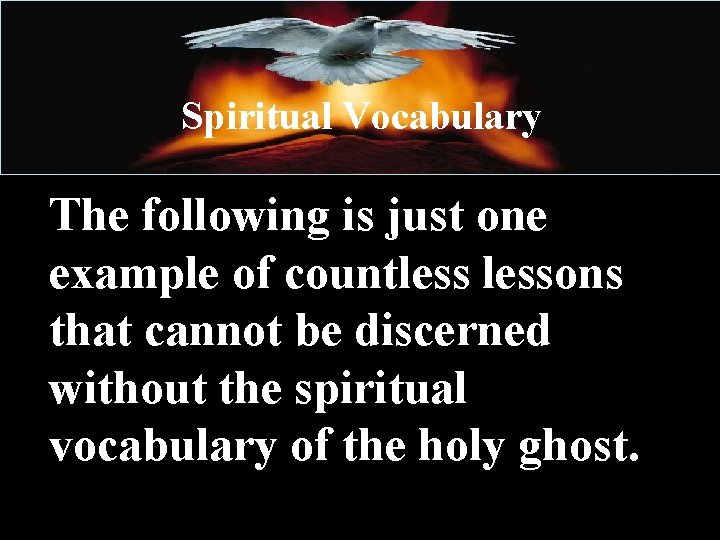 Spiritual Vocabulary

The following is just one example of countless lessons that cannot be discerned without the spiritual vocabulary of the holy ghost.